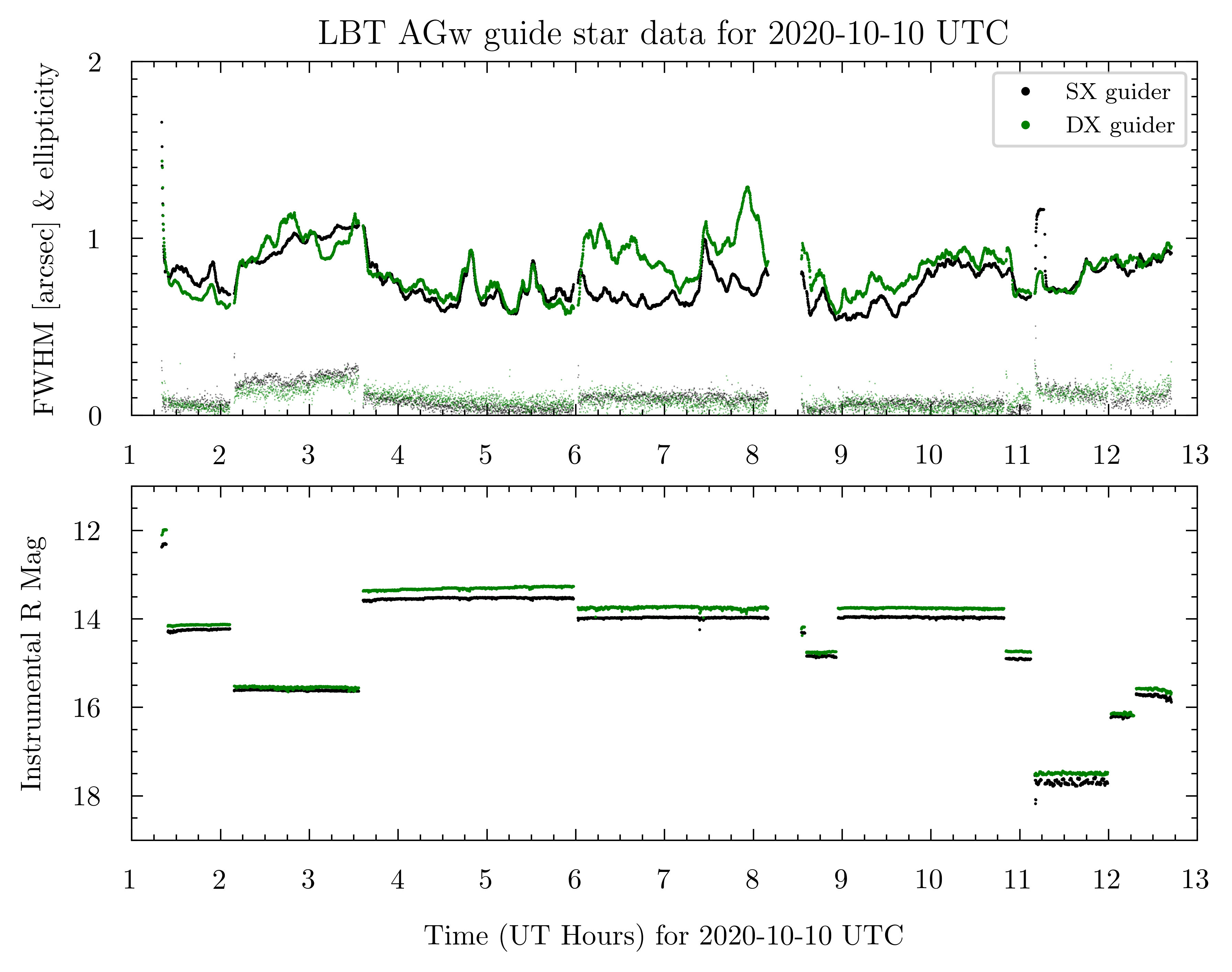 LBT AGw guide star data for 2020-10-10 UTC

FWHM [arcsec] & ellipticity

2
1
0

SX guider
DX guider

1 2 3 4 5 6 7 8 9 10 11 12 13

Instrumental R Mag

12
14
16
18

1 2 3 4 5 6 7 8 9 10 11 12 13

Time (UT Hours) for 2020-10-10 UTC